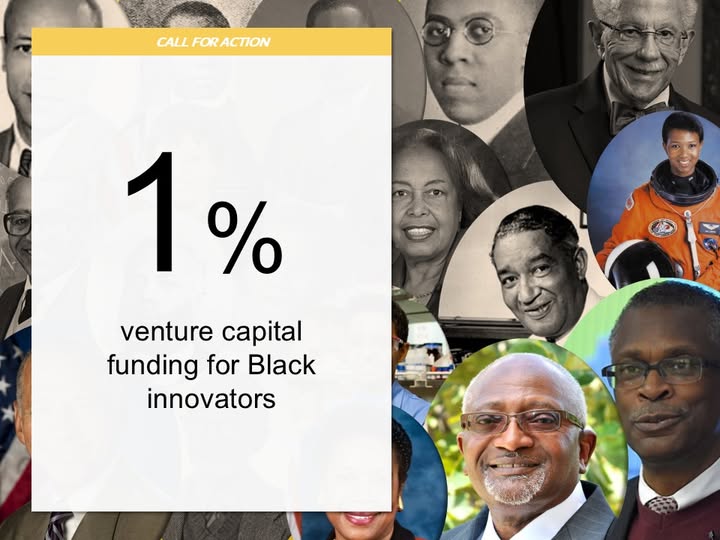 CALL FOR ACTION

1%

venture capital funding for Black innovators